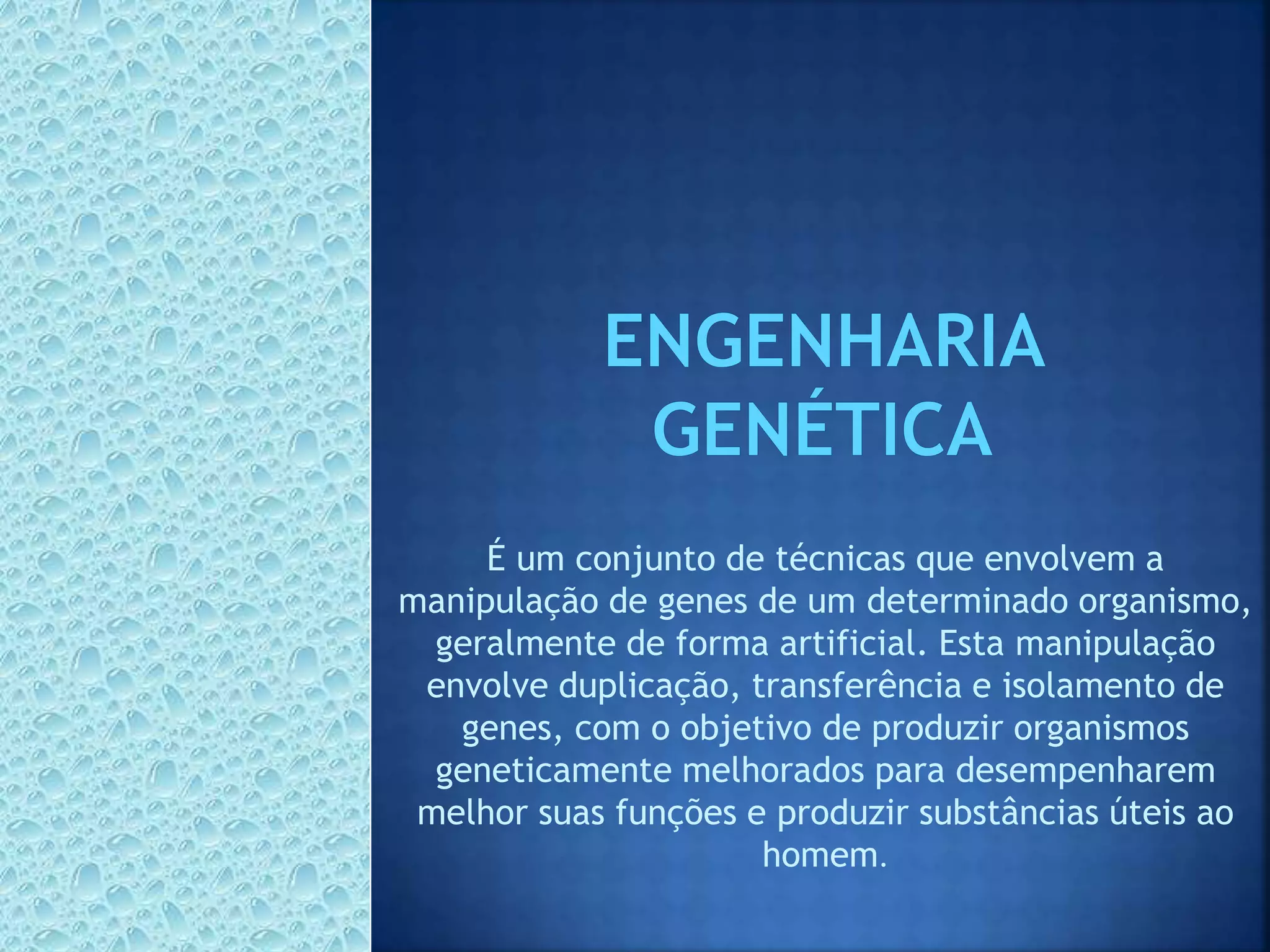 ENGENHARIA GENÉTICA

É um conjunto de técnicas que envolvem a manipulação de genes de um determinado organismo, geralmente de forma artificial. Esta manipulação envolve duplicação, transferência e isolamento de genes, com o objetivo de produzir organismos geneticamente melhorados para desempenharem melhor suas funções e produzir substâncias úteis ao homem.